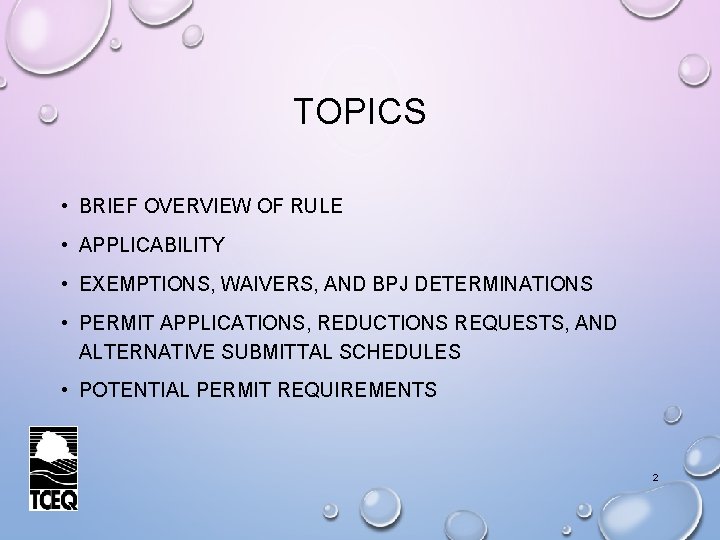 TOPICS

• BRIEF OVERVIEW OF RULE

• APPLICABILITY

• EXEMPTIONS, WAIVERS, AND BPJ DETERMINATIONS

• PERMIT APPLICATIONS, REDUCTIONS REQUESTS, AND ALTERNATIVE SUBMITTAL SCHEDULES

• POTENTIAL PERMIT REQUIREMENTS

TCEQ

2